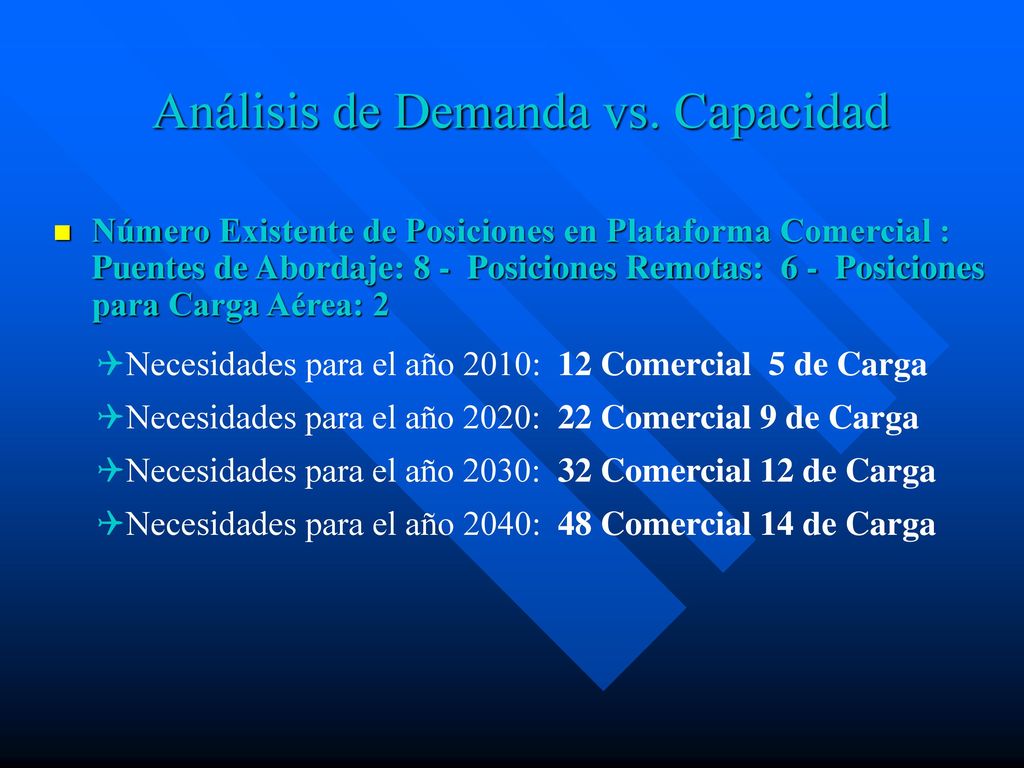 Análisis de Demanda vs. Capacidad

Número Existente de Posiciones en Plataforma Comercial : Puentes de Abordaje: 8 - Posiciones Remotas: 6 - Posiciones para Carga Aérea: 2

Necesidades para el año 2010: 12 Comercial 5 de Carga

Necesidades para el año 2020: 22 Comercial 9 de Carga

Necesidades para el año 2030: 32 Comercial 12 de Carga

Necesidades para el año 2040: 48 Comercial 14 de Carga